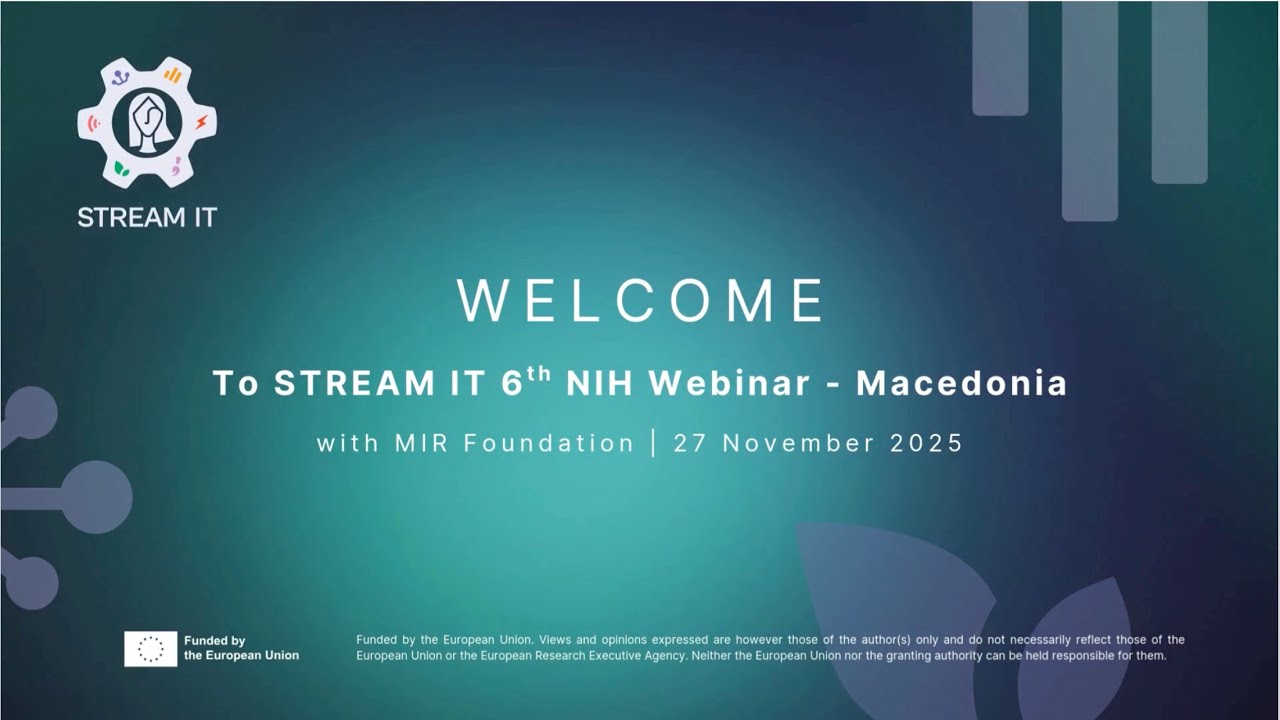 STREAM IT

WELCOME

To STREAM IT 6$^{th}$ NIH Webinar - Macedonia

with MIR Foundation | 27 November 2025

Funded by the European Union

Funded by the European Union. Views and opinions expressed are however those of the author(s) only and do not necessarily reflect those of the European Union or the European Research Executive Agency. Neither the European Union nor the granting authority can be held responsible for them.